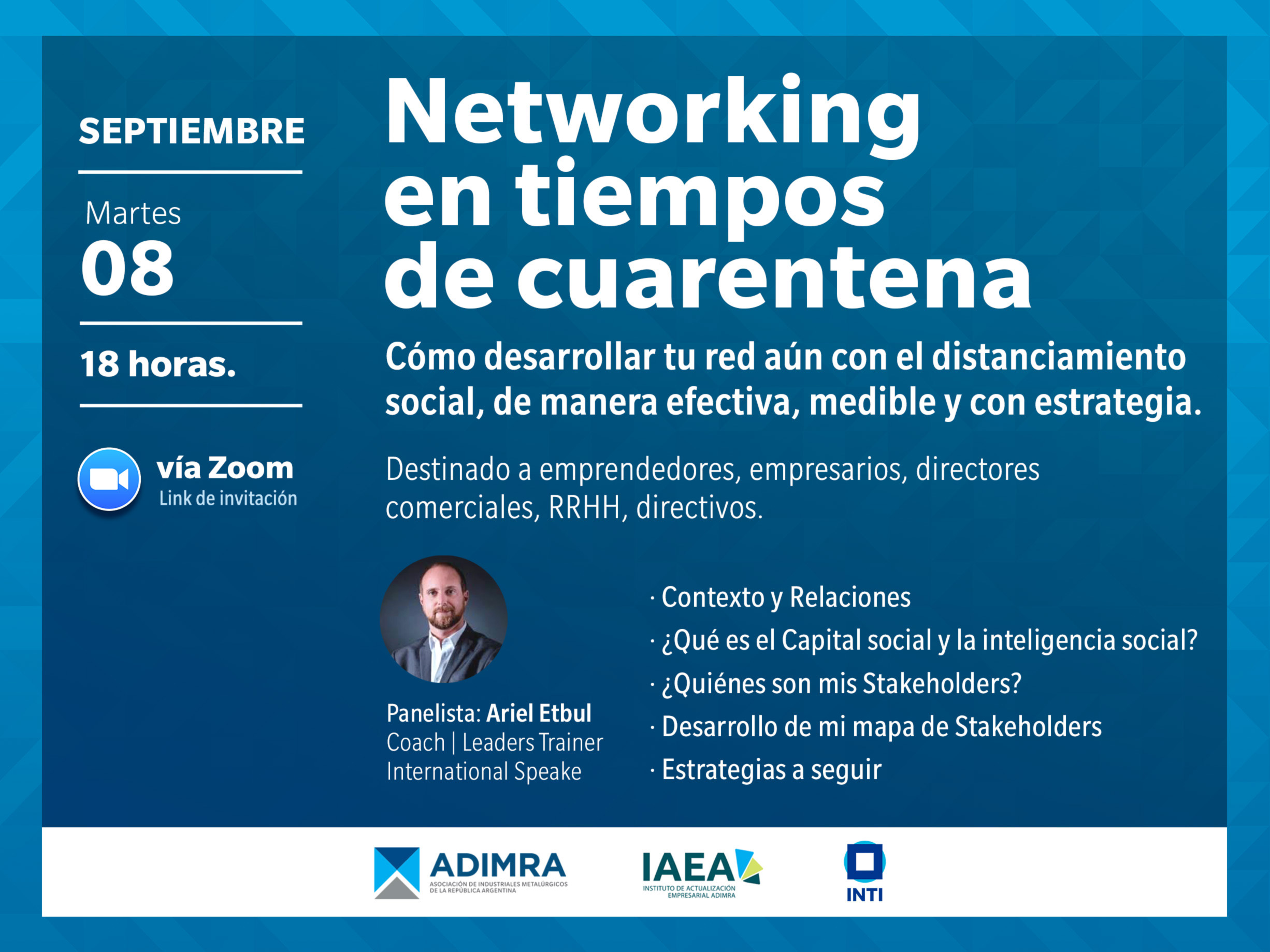 SEPTIEMBRE

Martes
08

18 horas.

vía Zoom
Link de invitación

Networking en tiempos de cuarentena

Cómo desarrollar tu red aún con el distanciamiento social, de manera efectiva, medible y con estrategia.

Destinado a emprendedores, empresarios, directores comerciales, RRHH, directivos.

Panelista: Ariel Etbul
Coach | Leaders Trainer
International Speake

· Contexto y Relaciones
· ¿Qué es el Capital social y la inteligencia social?
· ¿Quiénes son mis Stakeholders?
· Desarrollo de mi mapa de Stakeholders
· Estrategias a seguir

ADIMRA
ASOCIACIÓN DE INDUSTRIALES METALÚRGICOS DE LA REPÚBLICA ARGENTINA

IAEA
INSTITUTO DE ACTUALIZACIÓN EMPRESARIAL ADIMRA

INTI